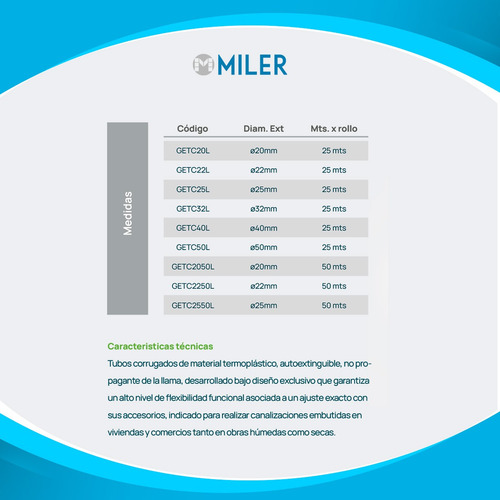 MILER

Medidas

| Código | Diam. Ext | Mts. x rollo |
|---|---|---|
| GETC20L | ø20mm | 25 mts |
| GETC22L | ø22mm | 25 mts |
| GETC25L | ø25mm | 25 mts |
| GETC32L | ø32mm | 25 mts |
| GETC40L | ø40mm | 25 mts |
| GETC50L | ø50mm | 25 mts |
| GETC2050L | ø20mm | 50 mts |
| GETC2250L | ø22mm | 50 mts |
| GETC2550L | ø25mm | 50 mts |

Caracteristicas técnicas

Tubos corrugados de material termoplástico, autoextinguible, no propagante de la llama, desarrollado bajo diseño exclusivo que garantiza un alto nivel de flexibilidad funcional asociada a un ajuste exacto con sus accesorios, indicado para realizar canalizaciones embutidas en viviendas y comercios tanto en obras húmedas como secas.